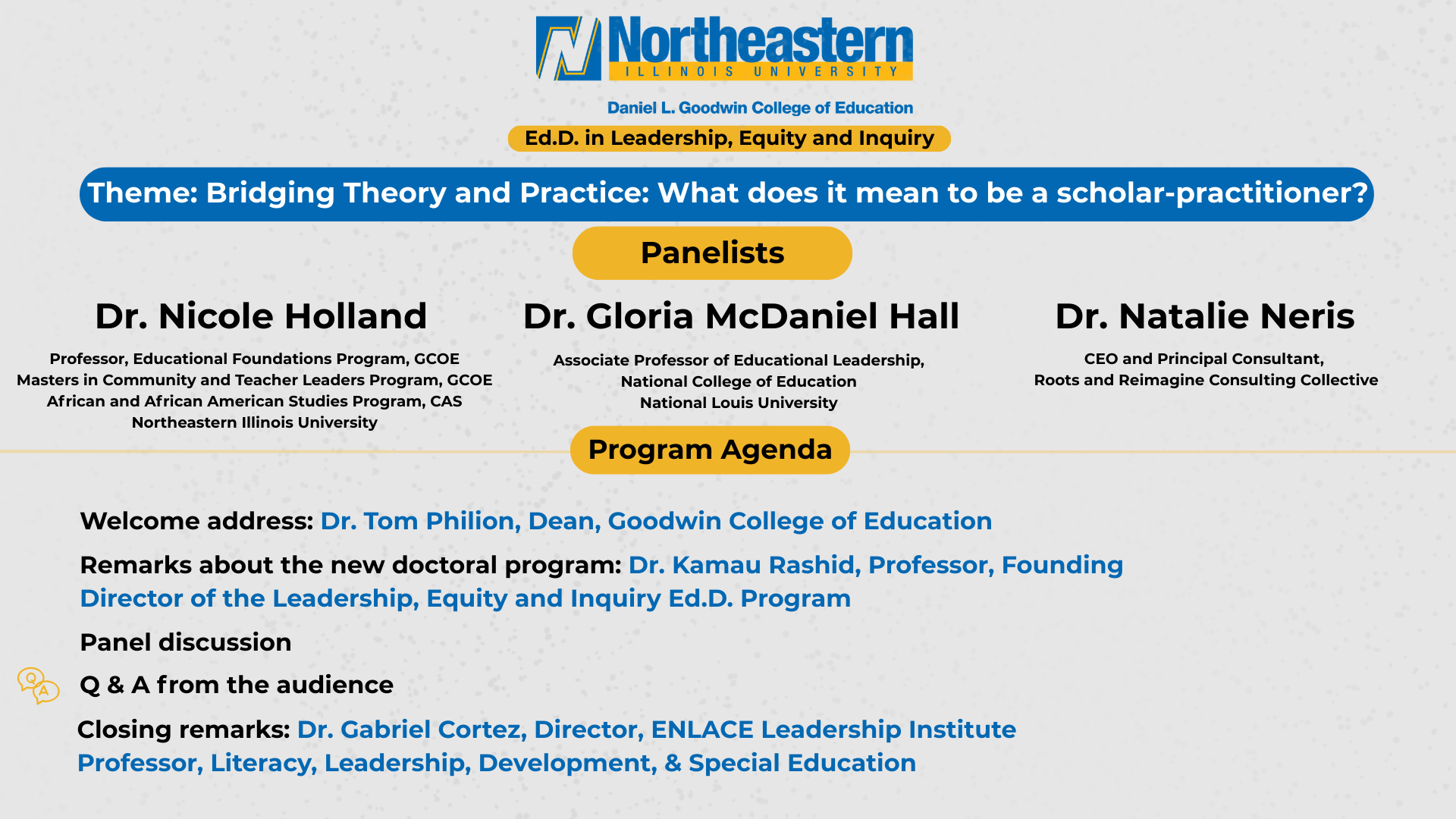 Northeastern
ILLINOIS UNIVERSITY

Daniel L. Goodwin College of Education

Ed.D. in Leadership, Equity and Inquiry

Theme: Bridging Theory and Practice: What does it mean to be a scholar-practitioner?

Panelists

Dr. Nicole Holland

Professor, Educational Foundations Program, GCOE
Masters in Community and Teacher Leaders Program, GCOE
African and African American Studies Program, CAS
Northeastern Illinois University

Dr. Gloria McDaniel Hall

Associate Professor of Educational Leadership,
National College of Education
National Louis University

Dr. Natalie Neris

CEO and Principal Consultant,
Roots and Reimagine Consulting Collective

Program Agenda

Welcome address: Dr. Tom Philion, Dean, Goodwin College of Education

Remarks about the new doctoral program: Dr. Kamau Rashid, Professor, Founding Director of the Leadership, Equity and Inquiry Ed.D. Program

Panel discussion

Q A

Q & A from the audience

Closing remarks: Dr. Gabriel Cortez, Director, ENLACE Leadership Institute
Professor, Literacy, Leadership, Development, & Special Education